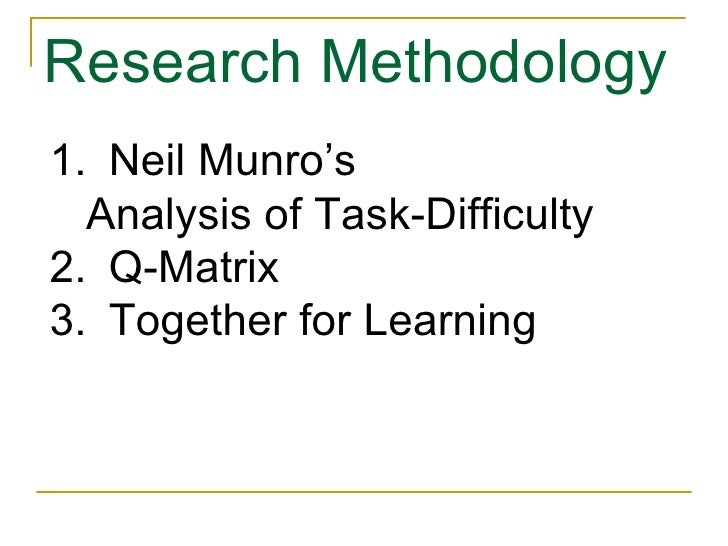 Research Methodology

1. Neil Munro’s Analysis of Task-Difficulty
2. Q-Matrix
3. Together for Learning